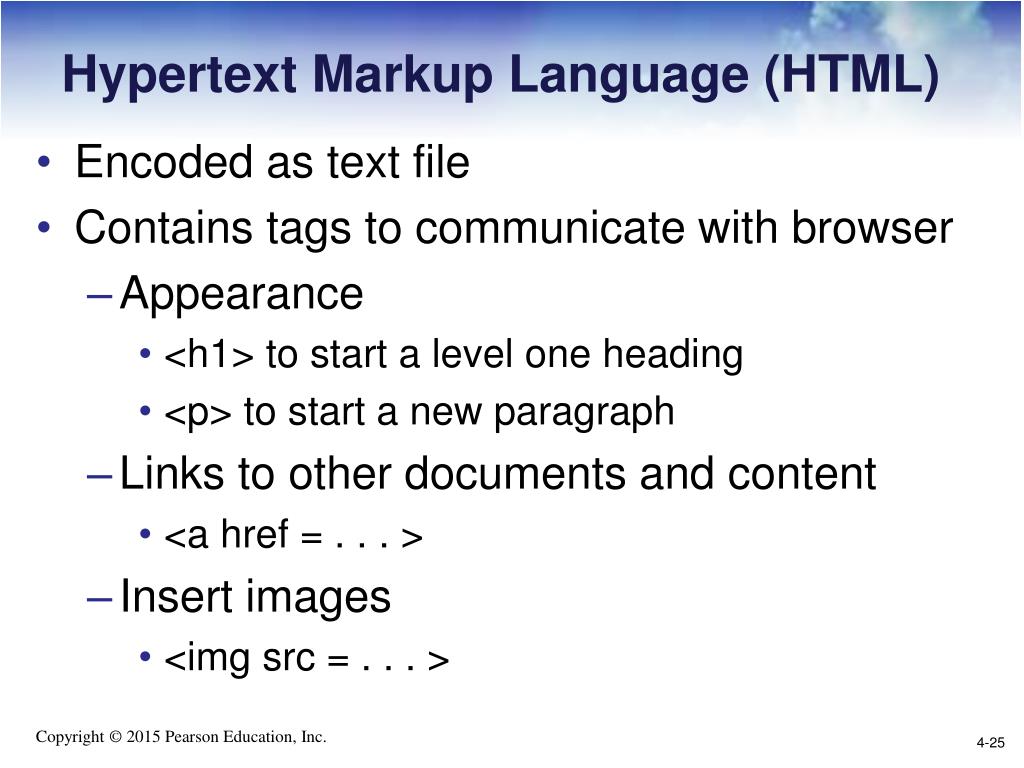 Hypertext Markup Language (HTML)

• Encoded as text file
• Contains tags to communicate with browser
– Appearance
• <h1> to start a level one heading
• <p> to start a new paragraph
– Links to other documents and content
• <a href = . . . >
– Insert images
• <img src = . . . >

Copyright © 2015 Pearson Education, Inc.

4-25